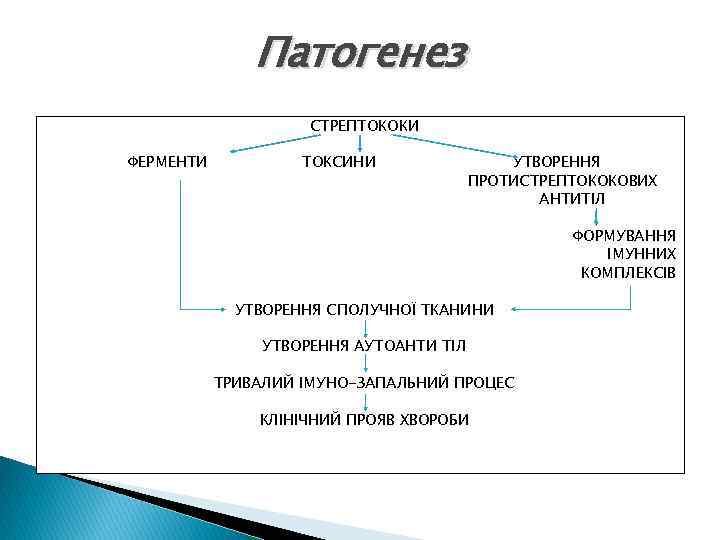 Патогенез

СТРЕПТОКОКИ

ФЕРМЕНТИ

ТОКСИНИ

УТВОРЕННЯ ПРОТИСТРЕПТОКОКОВИХ АНТИТІЛ

ФОРМУВАННЯ ІМУННИХ КОМПЛЕКСІВ

УТВОРЕННЯ СПОЛУЧНОЇ ТКАНИНИ

УТВОРЕННЯ АУТОАНТИ ТІЛ

ТРИВАЛИЙ ІМУНО-ЗАПАЛЬНИЙ ПРОЦЕС

КЛІНІЧНИЙ ПРОЯВ ХВОРОБИ